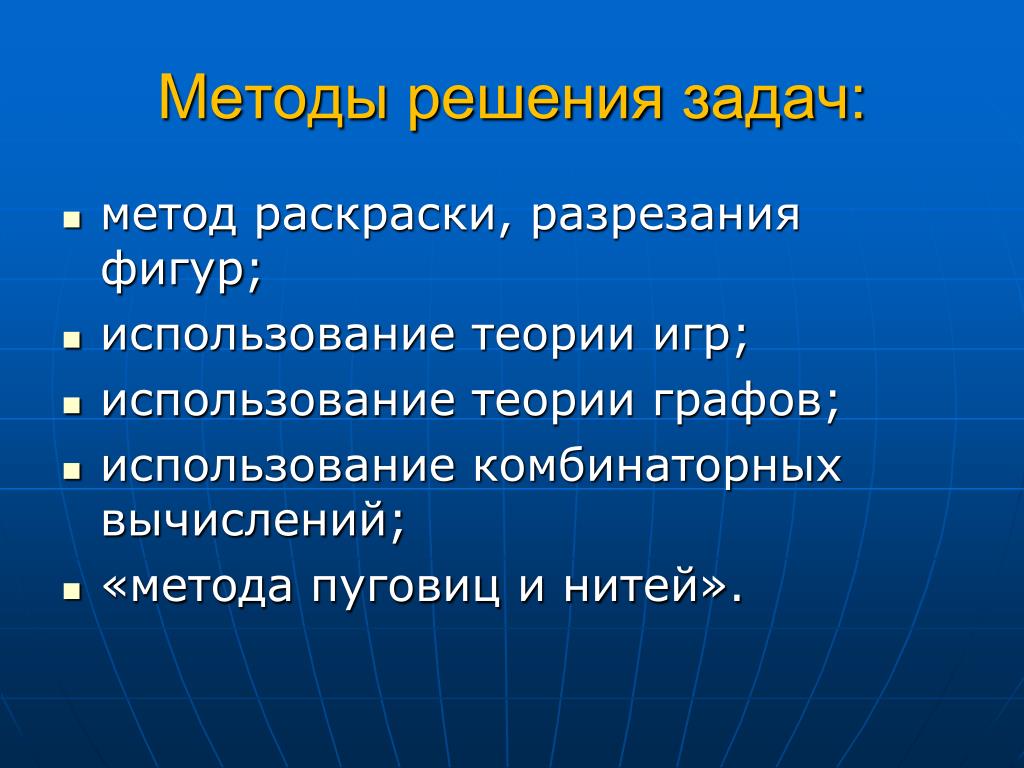 Методы решения задач:

- метод раскраски, разрезания фигур;
- использование теории игр;
- использование теории графов;
- использование комбинаторных вычислений;
- «метода пуговиц и нитей».